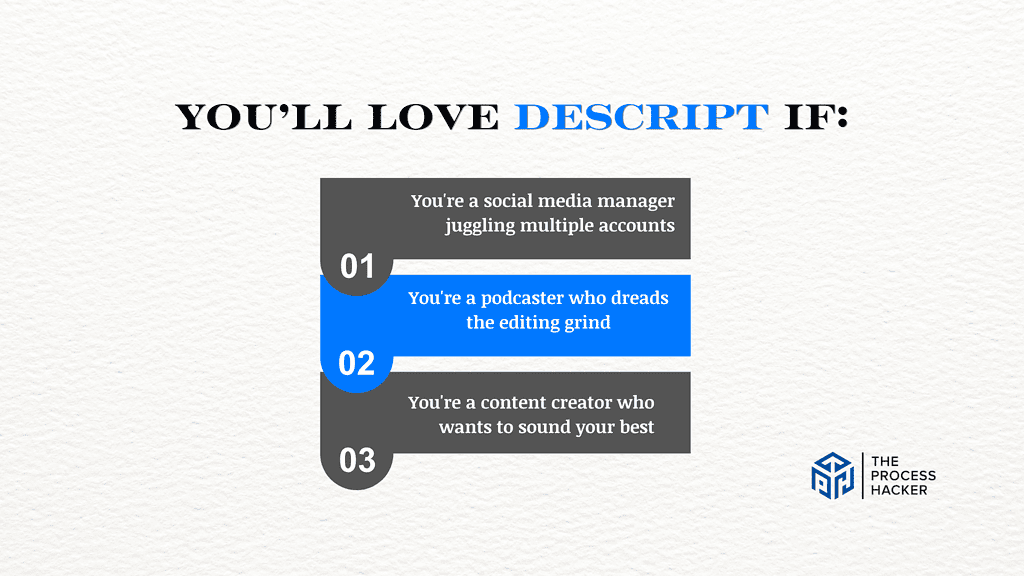 YOU'LL LOVE DESCRIPT IF:

You're a social media manager juggling multiple accounts

01

You're a podcaster who dreads the editing grind

02

You're a content creator who wants to sound your best

03

THE PROCESS HACKER